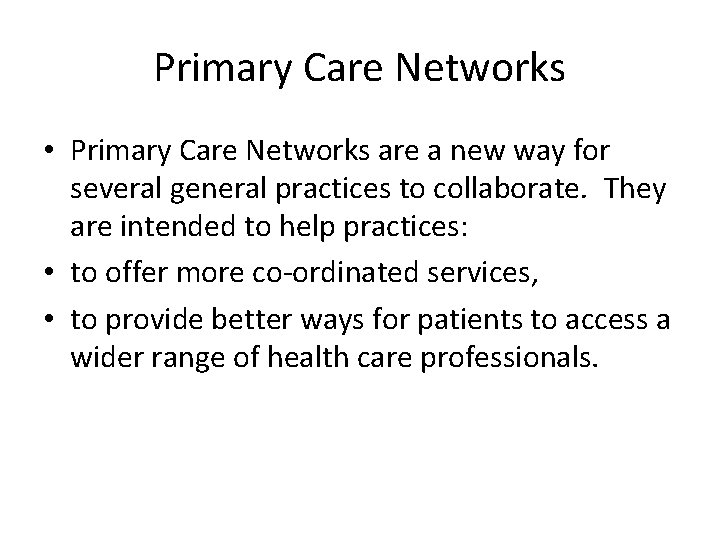 Primary Care Networks

• Primary Care Networks are a new way for several general practices to collaborate. They are intended to help practices:

• to offer more co-ordinated services,

• to provide better ways for patients to access a wider range of health care professionals.